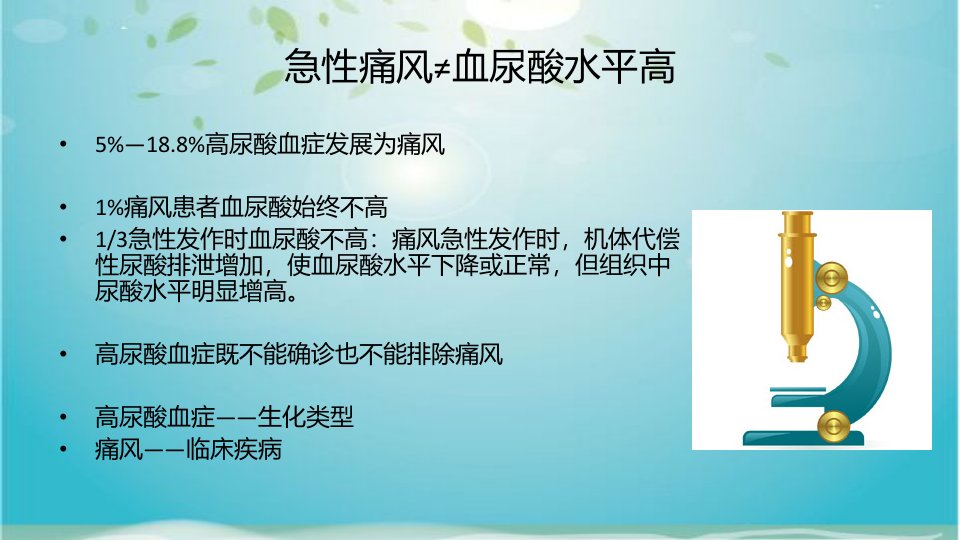 急性痛风≠血尿酸水平高

• 5%—18.8%高尿酸血症发展为痛风

• 1%痛风患者血尿酸始终不高
• 1/3急性发作时血尿酸不高：痛风急性发作时，机体代偿性尿酸排泄增加，使血尿酸水平下降或正常，但组织中尿酸水平明显增高。

• 高尿酸血症既不能确诊也不能排除痛风

• 高尿酸血症——生化类型
• 痛风——临床疾病